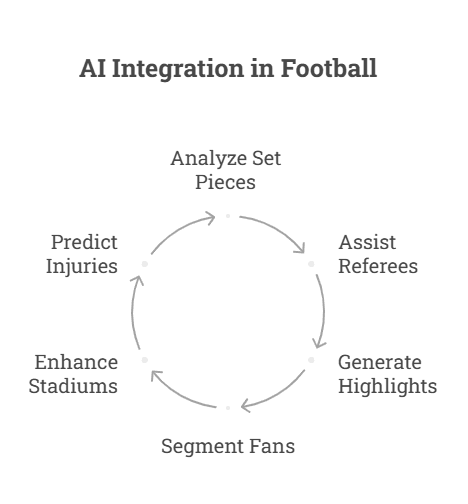 AI Integration in Football

Analyze Set Pieces

Assist Referees

Generate Highlights

Segment Fans

Enhance Stadiums

Predict Injuries